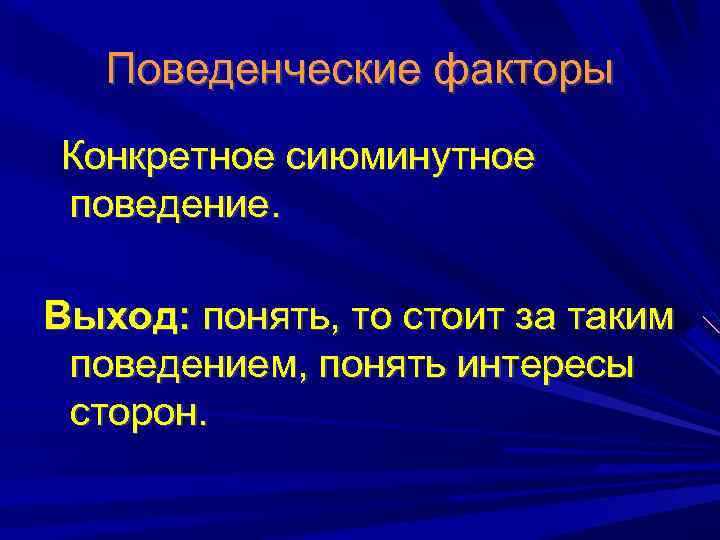 Поведенческие факторы

Конкретное сиюминутное поведение.

Выход: понять, то стоит за таким поведением, понять интересы сторон.